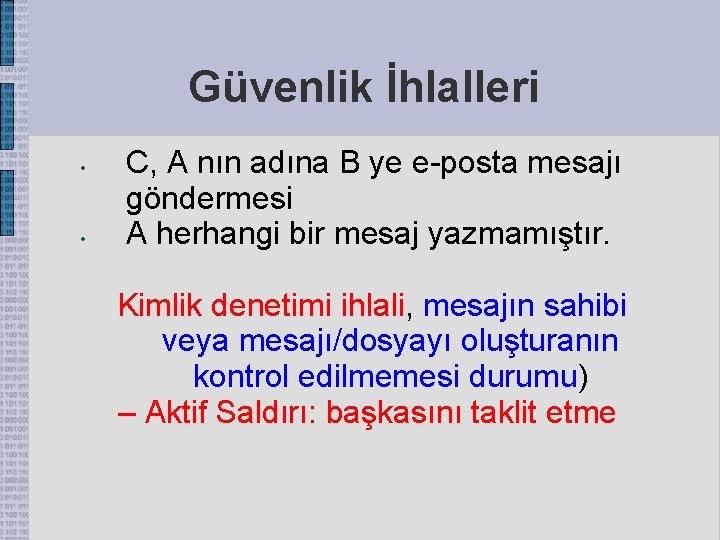 Güvenlik İhlalleri

• C, A nın adına B ye e-posta mesajı göndermesi
• A herhangi bir mesaj yazmamıştır.

Kimlik denetimi ihlali, mesajın sahibi veya mesajı/dosyayı oluşturanın kontrol edilmemesi durumu)
– Aktif Saldırı: başkasını taklit etme